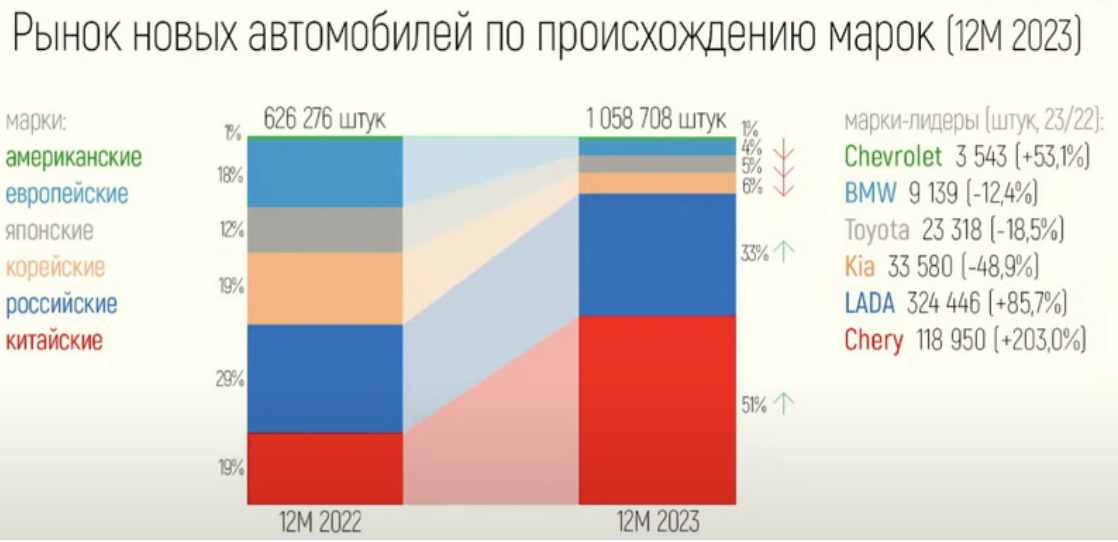 Рынок новых автомобилей по происхождению марок (12М 2023)

марки:
американские
европейские
японские
корейские
российские
китайские

626 276 штук
1%
18%
12%
19%
29%
19%
12М 2022

1 058 708 штук
1%
4%
5%
6%
33%
51%
12М 2023

марки-лидеры (штук, 23/22):
Chevrolet 3 543 (+53,1%)
BMW 9 139 (-12,4%)
Toyota 23 318 (-18,5%)
Kia 33 580 (-48,9%)
LADA 324 446 (+85,7%)
Chery 118 950 (+203,0%)